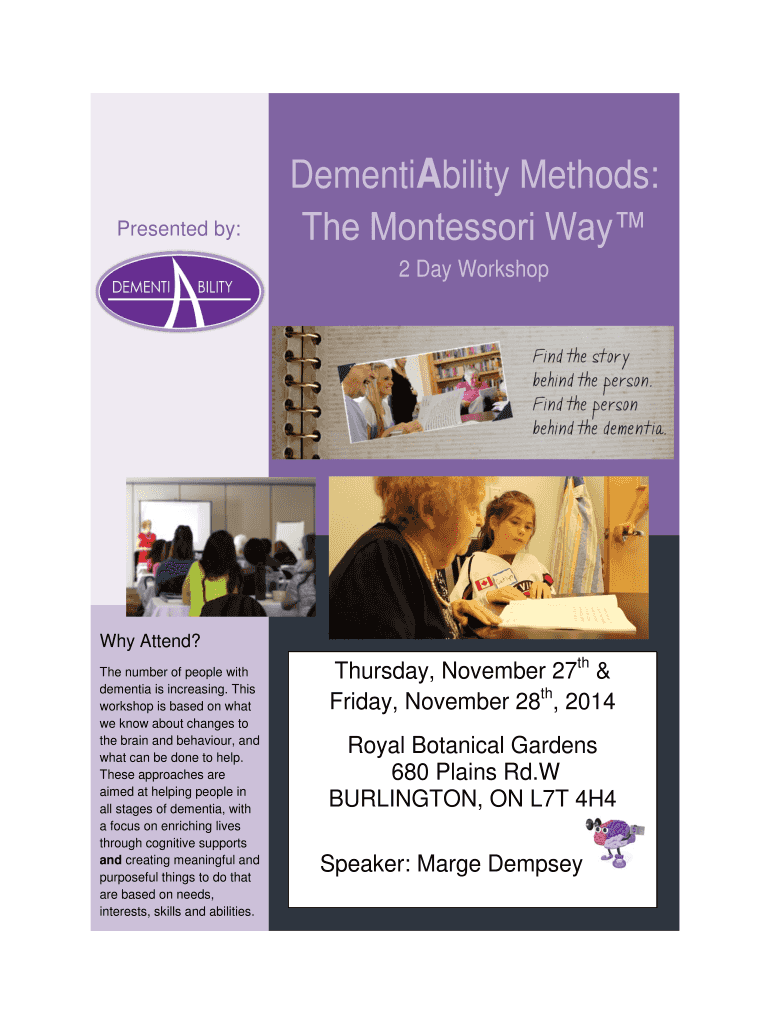 Presented by:

DEMENTI A BILITY

DementiAbility Methods: The Montessori Way™

2 Day Workshop

Find the story behind the person. Find the person behind the dementia.

Why Attend?

The number of people with dementia is increasing. This workshop is based on what we know about changes to the brain and behaviour, and what can be done to help. These approaches are aimed at helping people in all stages of dementia, with a focus on enriching lives through cognitive supports and creating meaningful and purposeful things to do that are based on needs, interests, skills and abilities.

Thursday, November 27$^{th}$ & Friday, November 28$^{th}$, 2014

Royal Botanical Gardens
680 Plains Rd.W
BURLINGTON, ON L7T 4H4

Speaker: Marge Dempsey